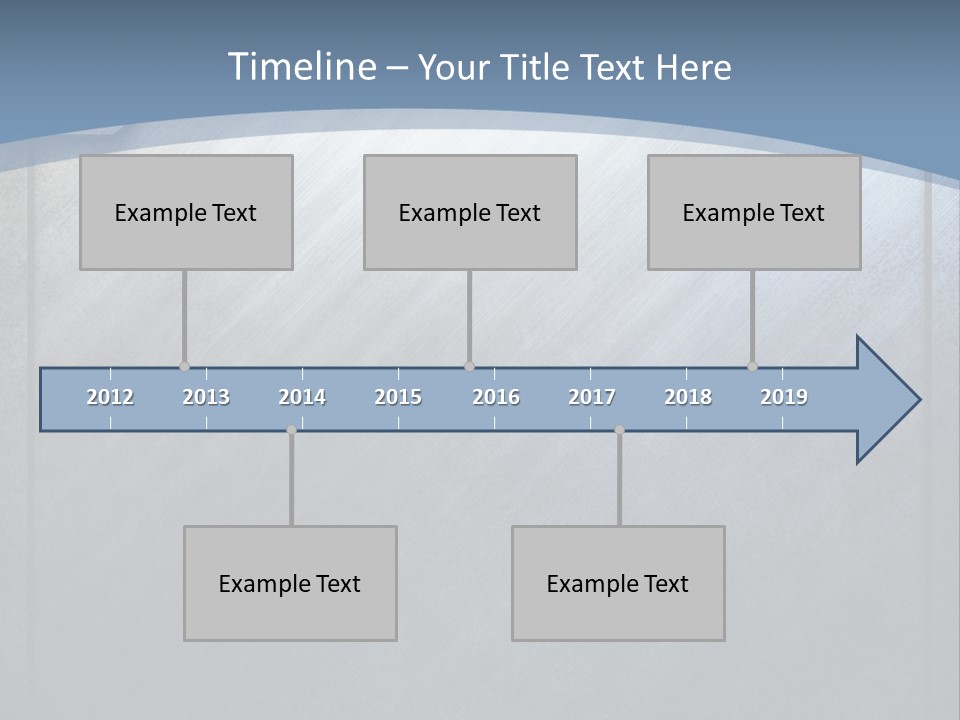 Timeline – Your Title Text Here

Example Text

Example Text

Example Text

2012 2013 2014 2015 2016 2017 2018 2019

Example Text

Example Text